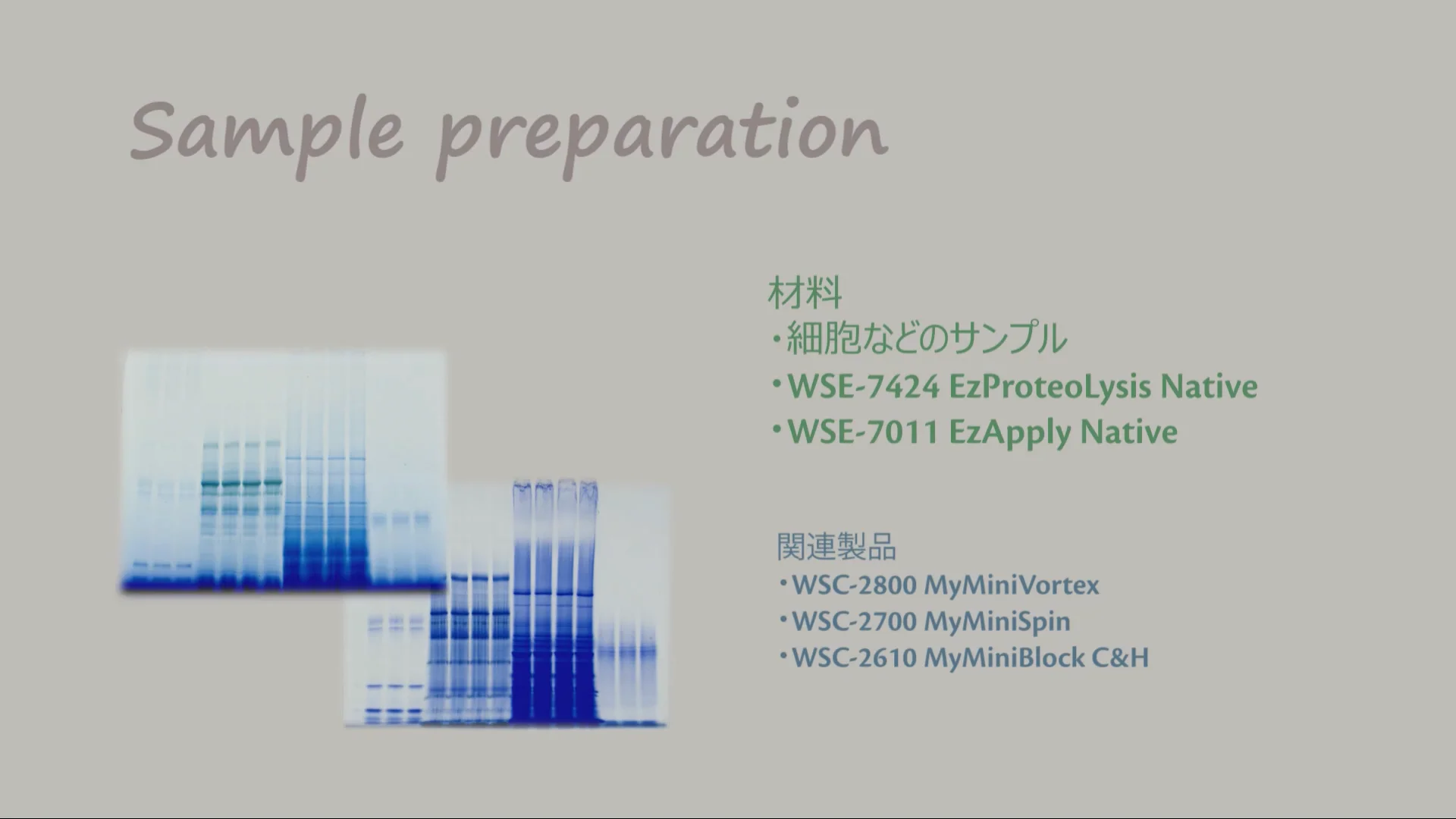 Sample preparation

材料
・細胞などのサンプル
・WSE-7424 EzProteoLysis Native
・WSE-7011 EzApply Native

関連製品
・WSC-2800 MyMiniVortex
・WSC-2700 MyMiniSpin
・WSC-2610 MyMiniBlock C&H